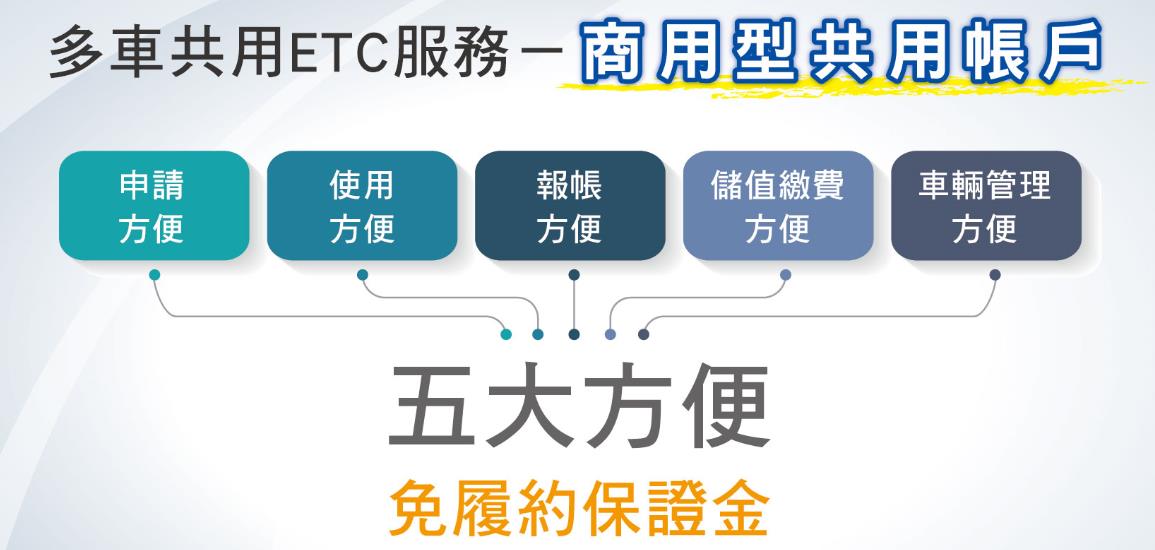 多車共用ETC服務－商用型共用帳戶

申請方便

使用方便

報帳方便

儲值繳費方便

車輛管理方便

五大方便

免履約保證金